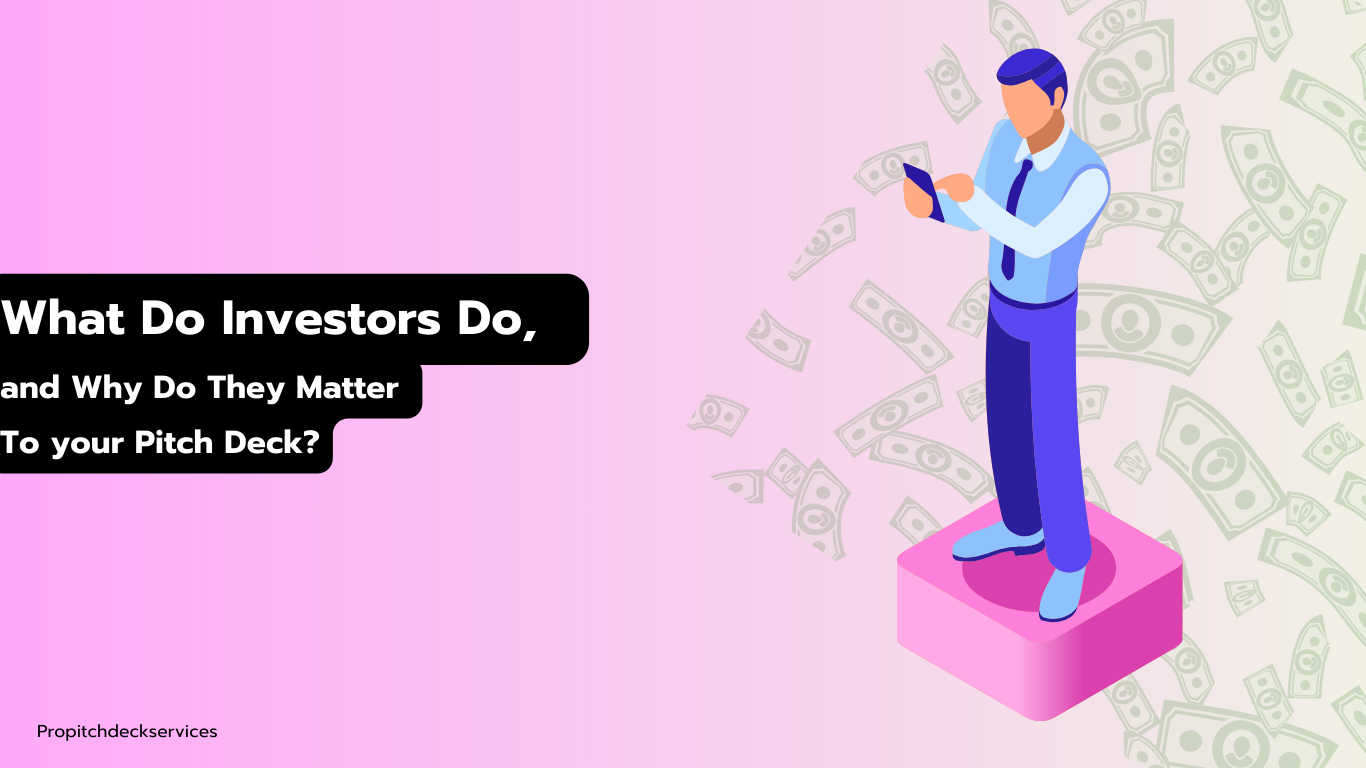 What Do Investors Do,

and Why Do They Matter

To your Pitch Deck?

Propitchdeckservices